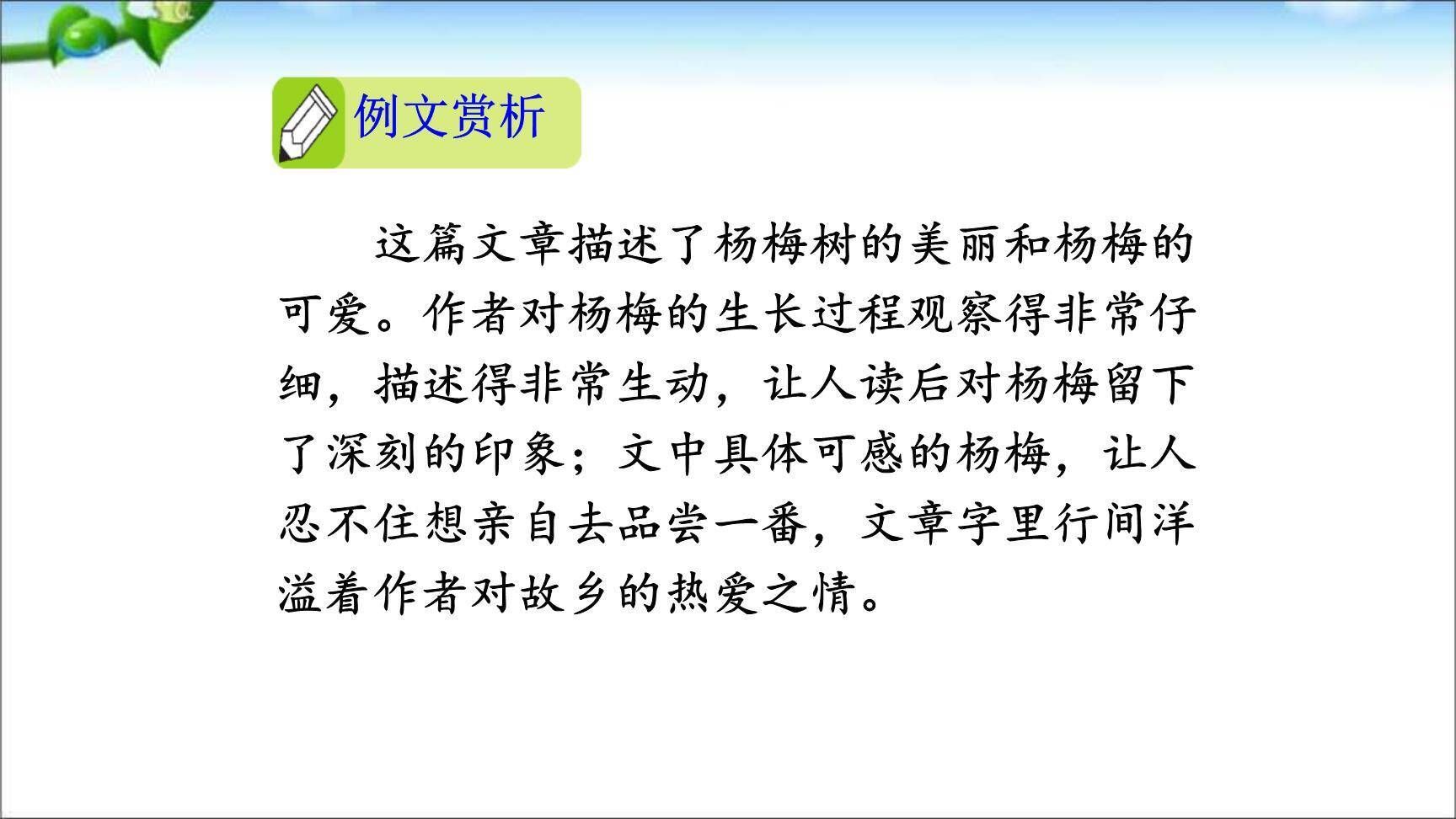 例文赏析

这篇文章描述了杨梅树的美丽和杨梅的可爱。作者对杨梅的生长过程观察得非常仔细，描述得非常生动，让人读后对杨梅留下了深刻的印象；文中具体可感的杨梅，让人忍不住想亲自去品尝一番，文章字里行间洋溢着作者对故乡的热爱之情。